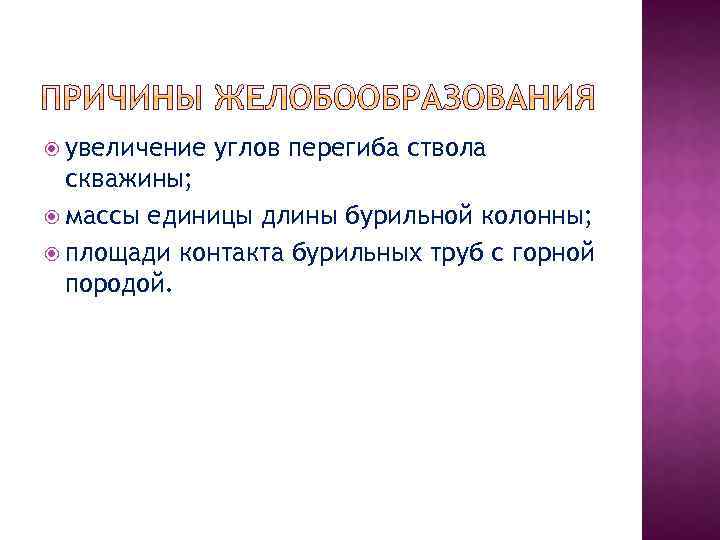 ПРИЧИНЫ ЖЕЛОБООБРАЗОВАНИЯ

увеличение углов перегиба ствола скважины;

массы единицы длины бурильной колонны;

площади контакта бурильных труб с горной породой.